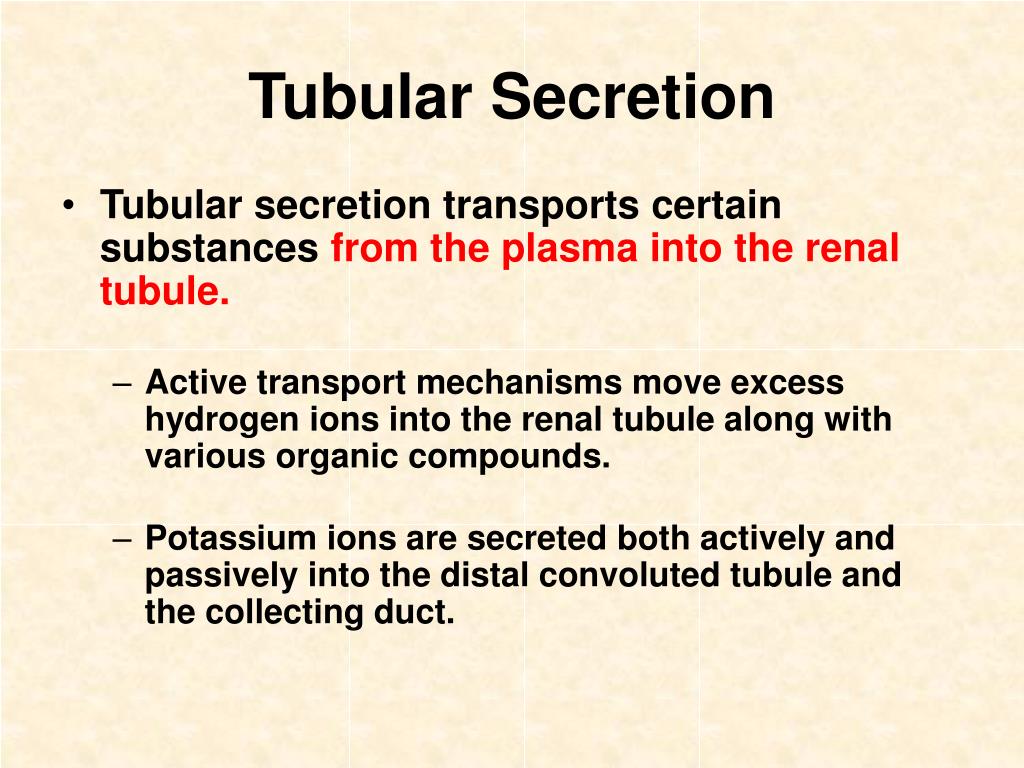 Tubular Secretion

• Tubular secretion transports certain substances from the plasma into the renal tubule.

– Active transport mechanisms move excess hydrogen ions into the renal tubule along with various organic compounds.

– Potassium ions are secreted both actively and passively into the distal convoluted tubule and the collecting duct.